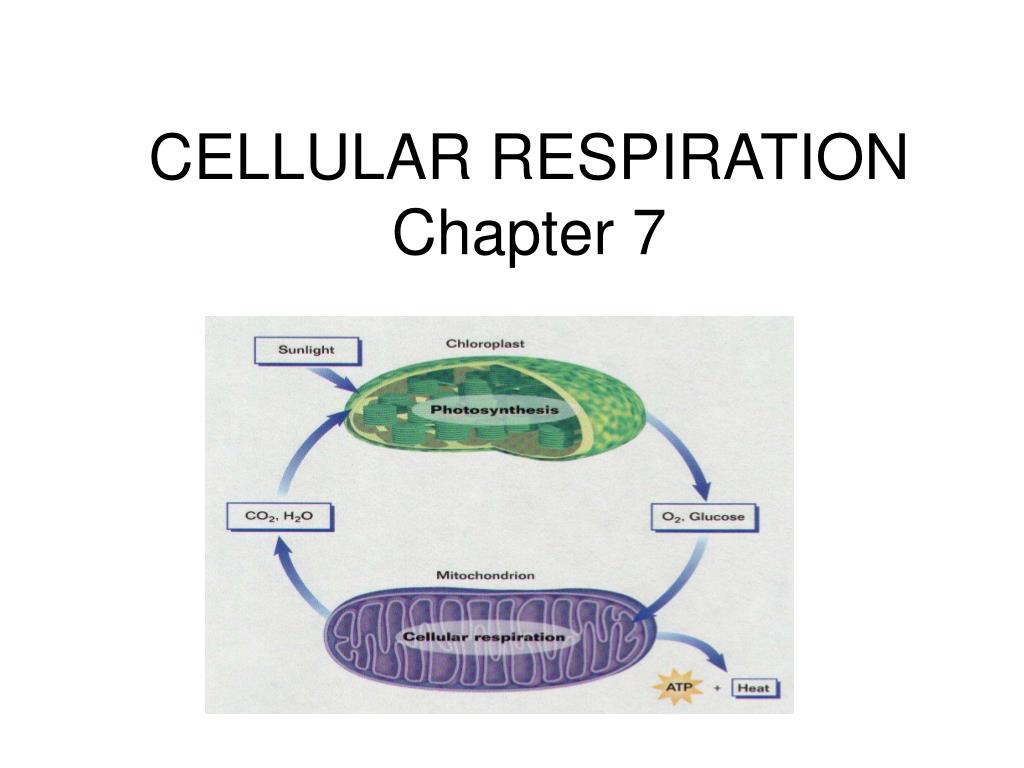 CELLULAR RESPIRATION
Chapter 7

Sunlight

Chloroplast

Photosynthesis

$CO_2$, $H_2O$

$O_2$, Glucose

Mitochondrion

Cellular respiration

ATP + Heat